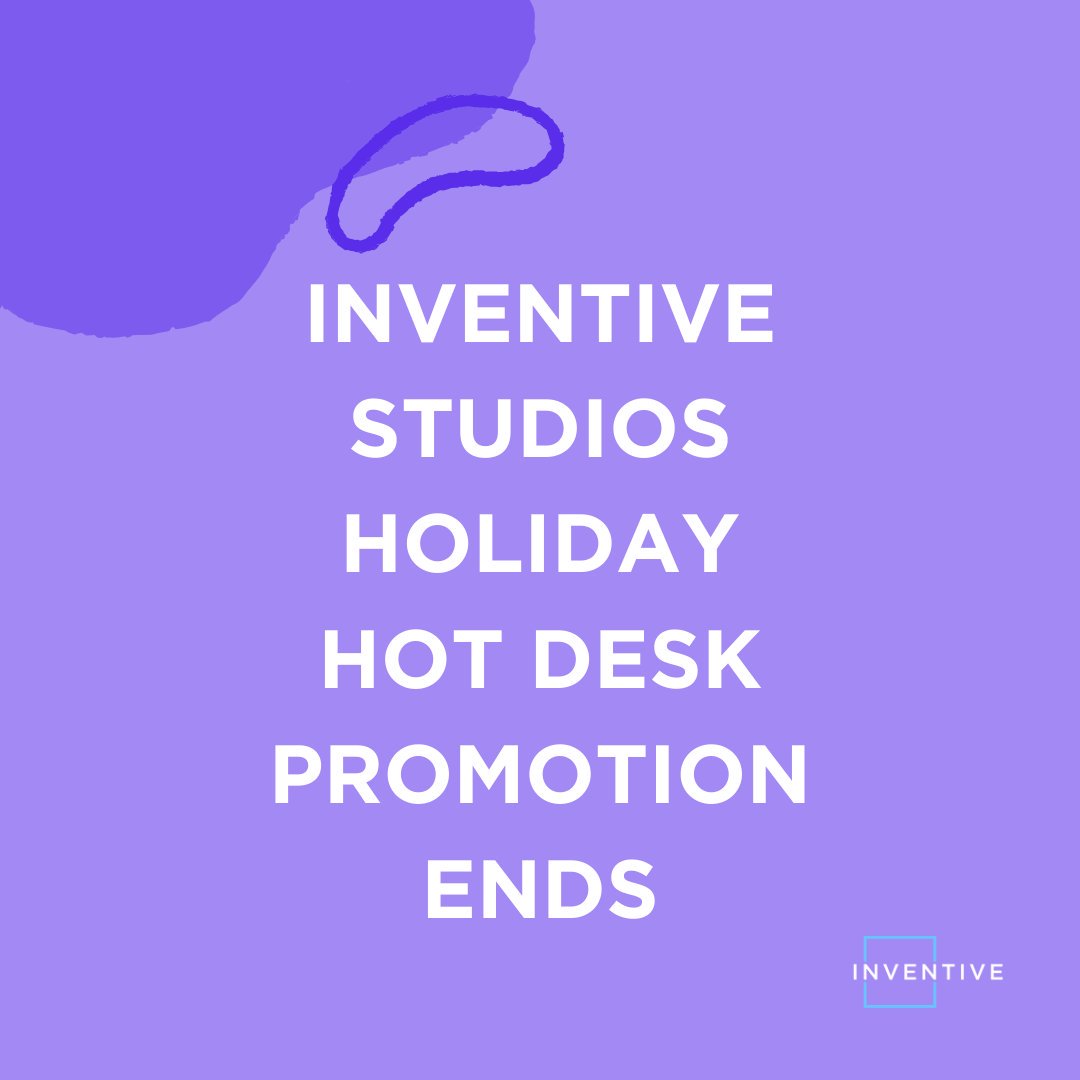 INVENTIVE STUDIOS HOLIDAY HOT DESK PROMOTION ENDS

INVENTIVE